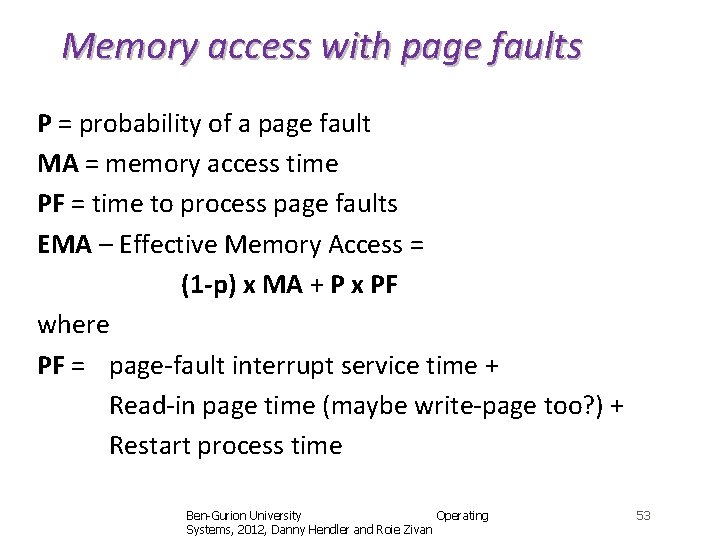 Memory access with page faults

P = probability of a page fault

MA = memory access time

PF = time to process page faults

EMA – Effective Memory Access =

(1-p) x MA + P x PF

where

PF = page-fault interrupt service time +

Read-in page time (maybe write-page too?) +

Restart process time

Ben-Gurion University Operating Systems, 2012, Danny Hendler and Roie Zivan

53